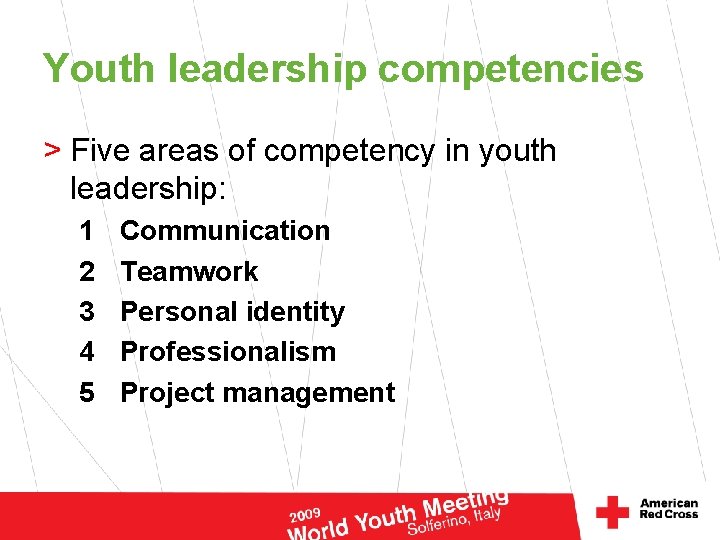 Youth leadership competencies

> Five areas of competency in youth leadership:

1 Communication
2 Teamwork
3 Personal identity
4 Professionalism
5 Project management

2009 World Youth Meeting Solferino, Italy

American Red Cross